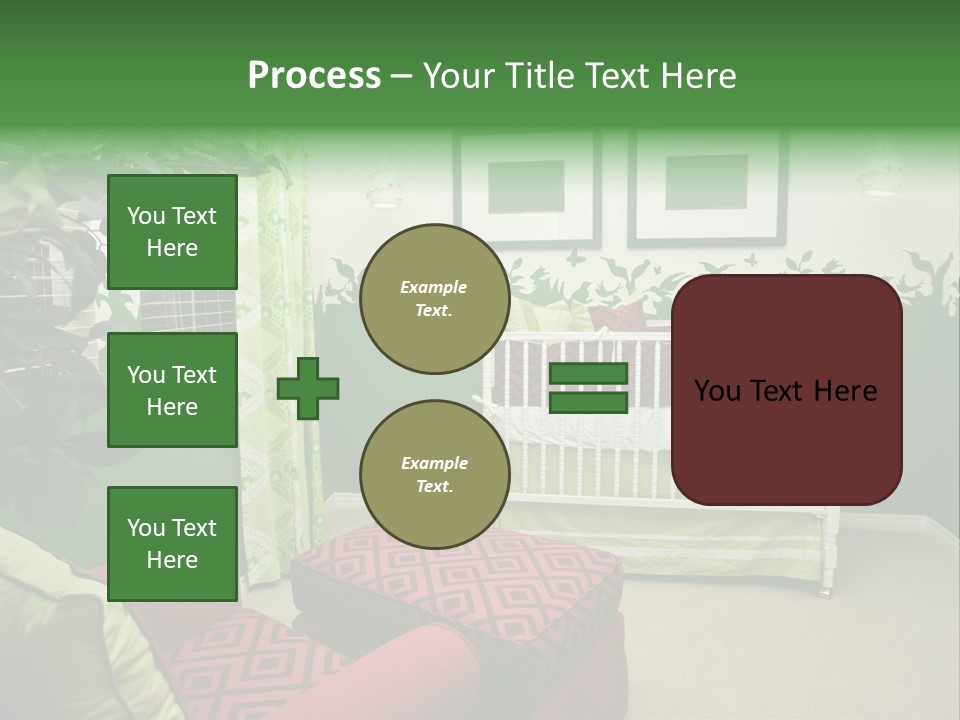 Process – Your Title Text Here

You Text Here

You Text Here

You Text Here

Example Text.

Example Text.

You Text Here